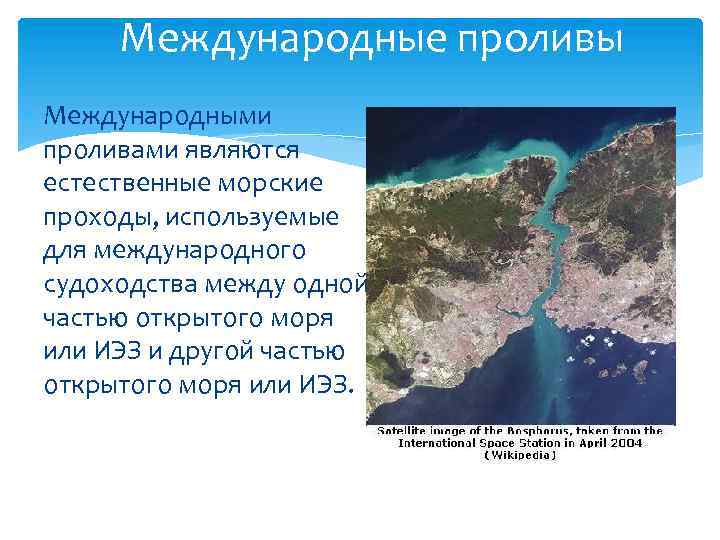 Международные проливы

Международными проливами являются естественные морские проходы, используемые для международного судоходства между одной частью открытого моря или ИЭЗ и другой частью открытого моря или ИЭЗ.

Satellite image of the Bosphorus, taken from the International Space Station in April 2004 (Wikipedia)